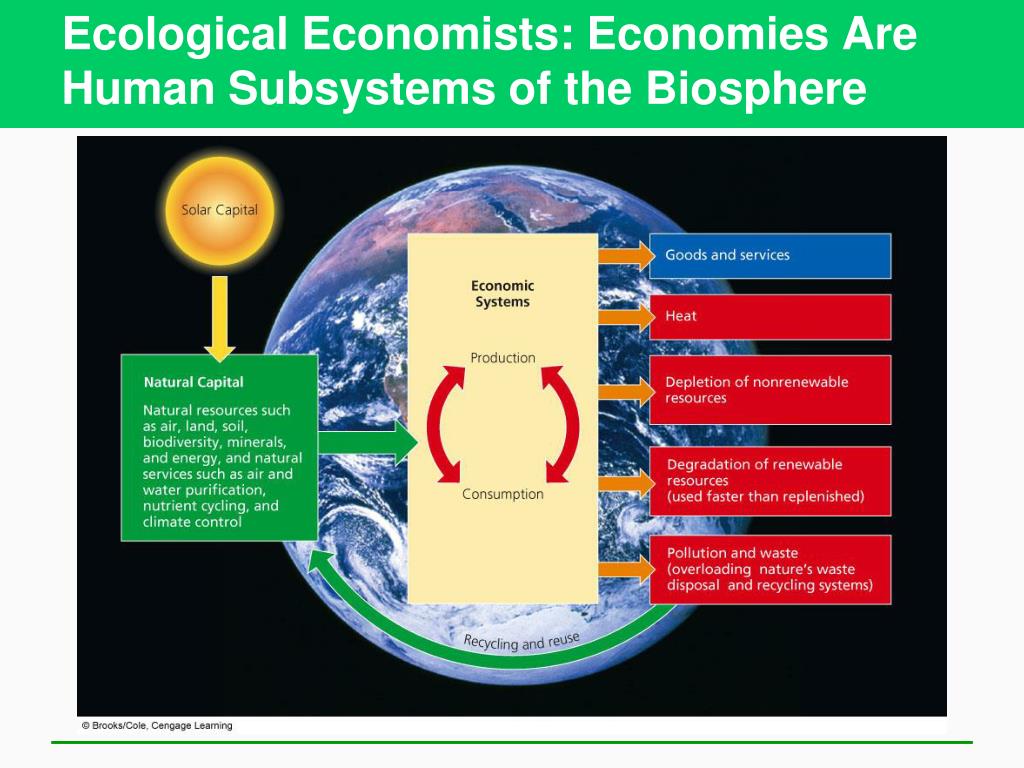 Ecological Economists: Economies Are Human Subsystems of the Biosphere

Solar Capital

Natural Capital

Natural resources such as air, land, soil, biodiversity, minerals, and energy, and natural services such as air and water purification, nutrient cycling, and climate control

Economic Systems

Production

Consumption

Goods and services

Heat

Depletion of nonrenewable resources

Degradation of renewable resources (used faster than replenished)

Pollution and waste (overloading nature's waste disposal and recycling systems)

Recycling and reuse

© Brooks/Cole, Cengage Learning